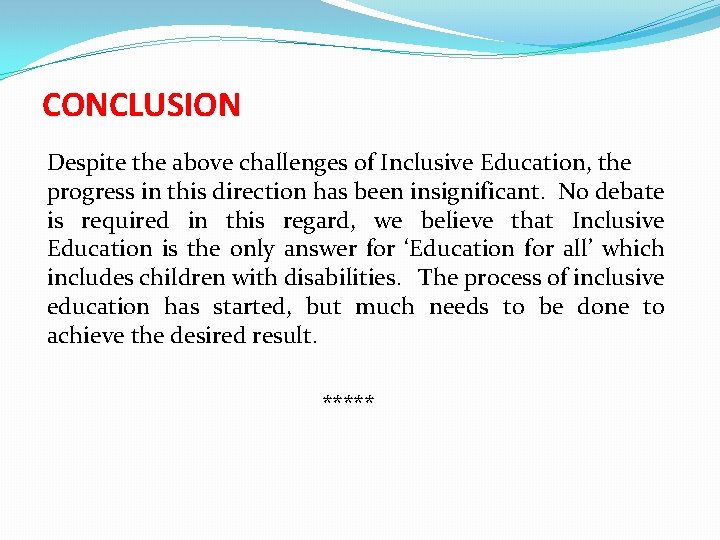 CONCLUSION

Despite the above challenges of Inclusive Education, the progress in this direction has been insignificant.  No debate is required in this regard, we believe that Inclusive Education is the only answer for ‘Education for all’ which includes children with disabilities.  The process of inclusive education has started, but much needs to be done to achieve the desired result.

*****